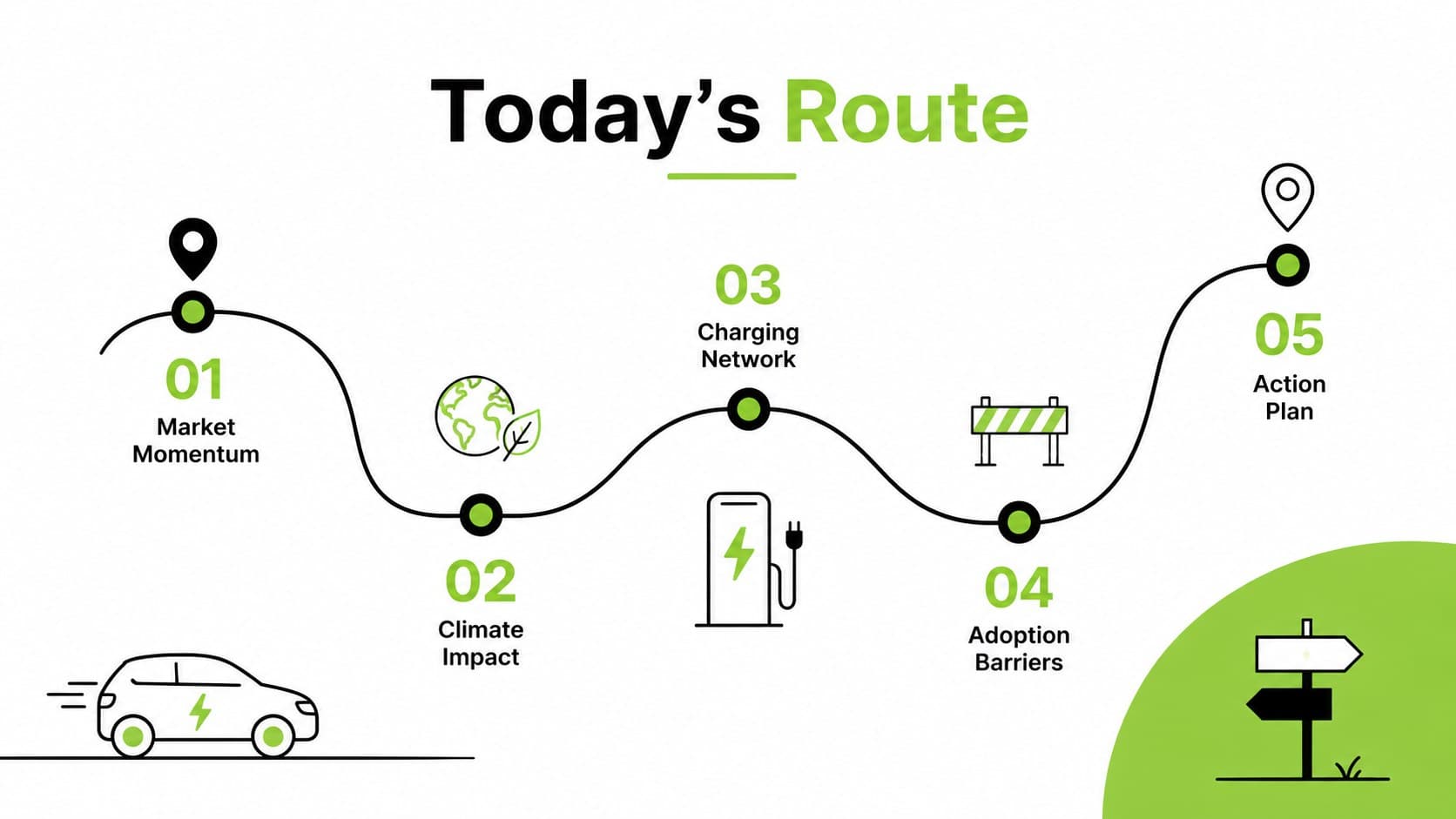 Today's Route

01
Market
Momentum

02
Climate
Impact

03
Charging
Network

04
Adoption
Barriers

05
Action
Plan